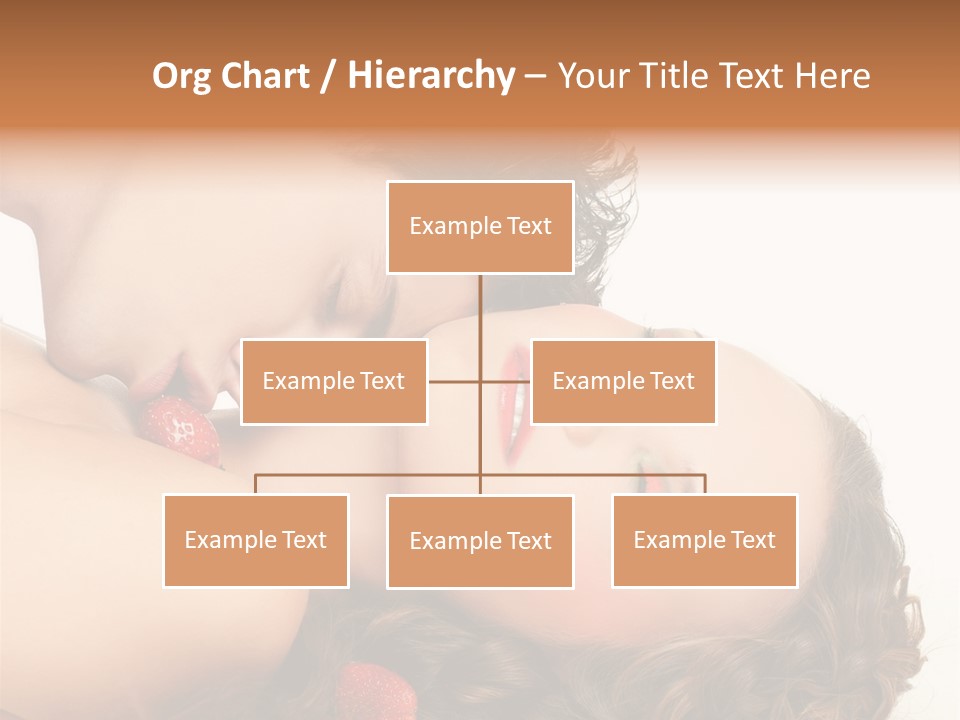 Org Chart / Hierarchy – Your Title Text Here

Example Text

Example Text

Example Text

Example Text

Example Text

Example Text